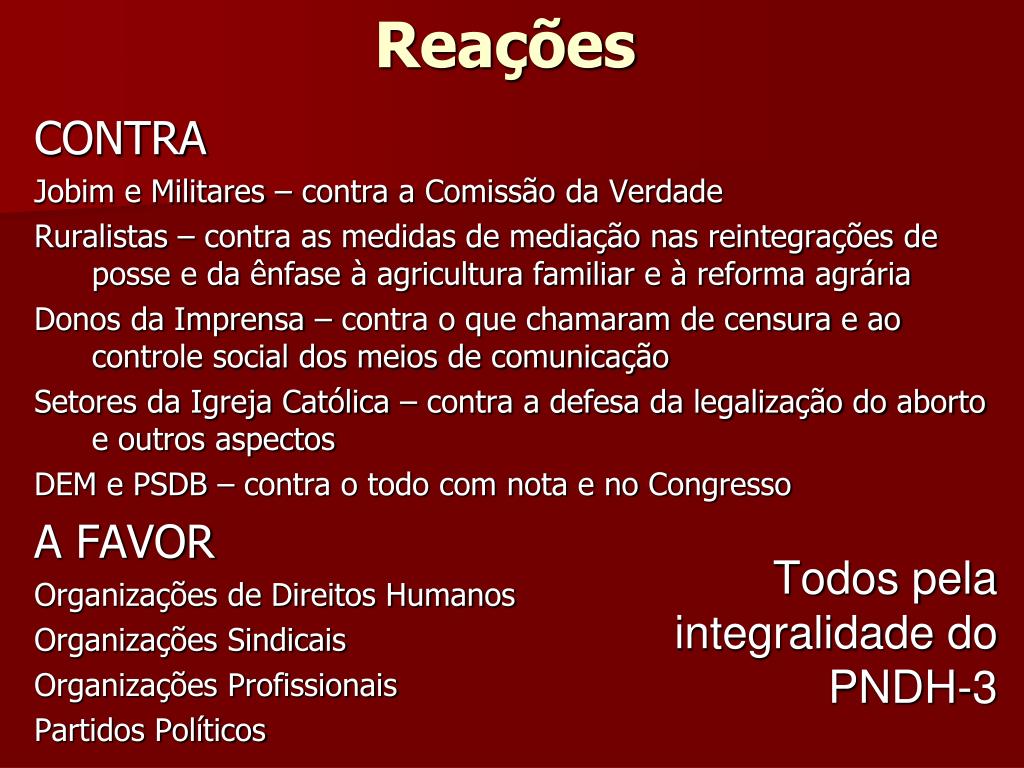 Reações

CONTRA

Jobim e Militares – contra a Comissão da Verdade

Ruralistas – contra as medidas de mediação nas reintegrações de posse e da ênfase à agricultura familiar e à reforma agrária

Donos da Imprensa – contra o que chamaram de censura e ao controle social dos meios de comunicação

Setores da Igreja Católica – contra a defesa da legalização do aborto e outros aspectos

DEM e PSDB – contra o todo com nota e no Congresso

A FAVOR

Organizações de Direitos Humanos

Organizações Sindicais

Organizações Profissionais

Partidos Políticos

Todos pela integralidade do PNDH-3